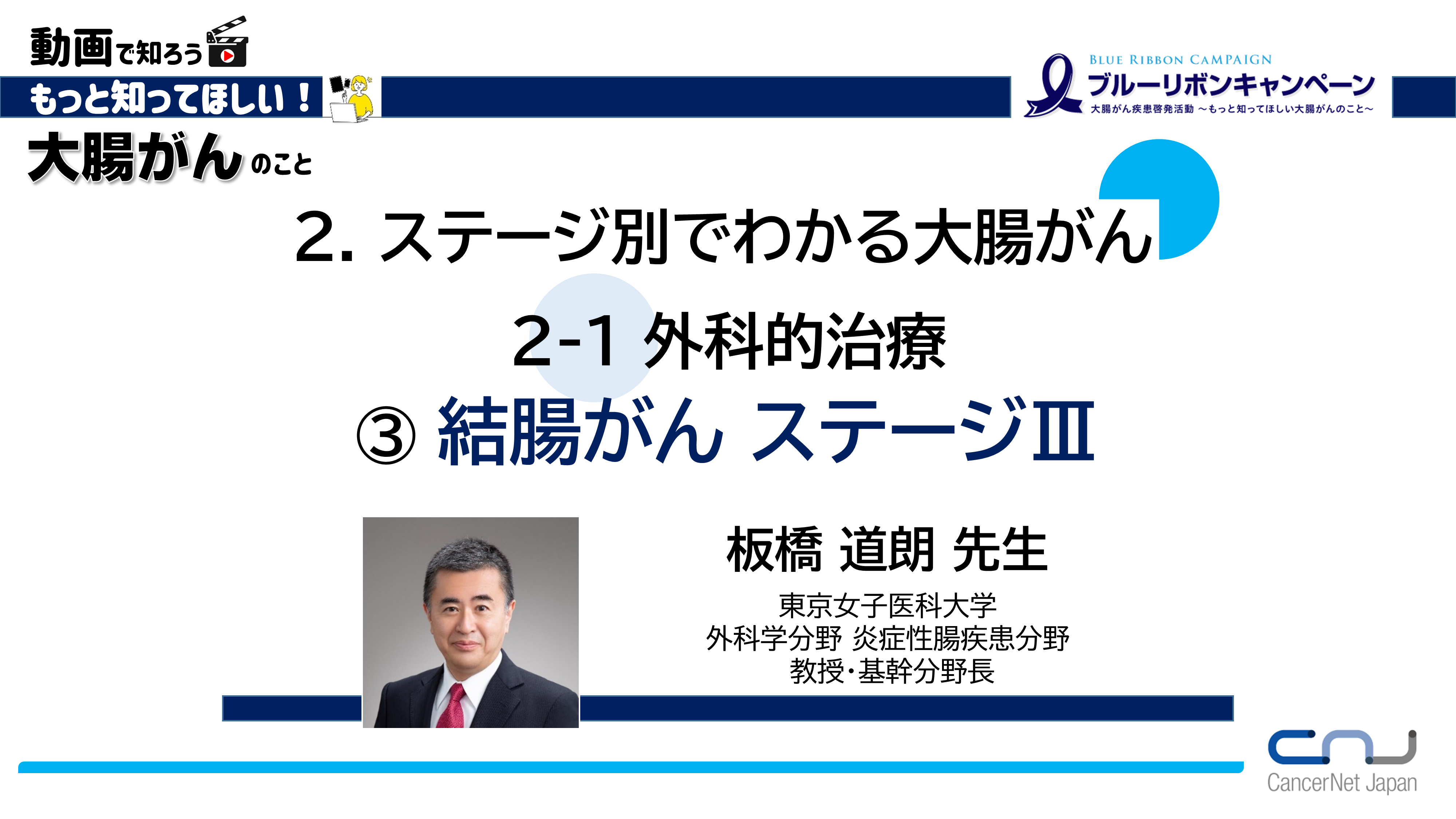 動画で知ろう
もっと知ってほしい！
大腸がんのこと

BLUE RIBBON CAMPAIGN
ブルーリボンキャンペーン
大腸がん疾患啓発活動 ～もっと知ってほしい大腸がんのこと～

2. ステージ別でわかる大腸がん

2-1 外科的治療
③ 結腸がん ステージⅢ

板橋 道朗 先生
東京女子医科大学
外科学分野 炎症性腸疾患分野
教授･基幹分野長

CancerNet Japan